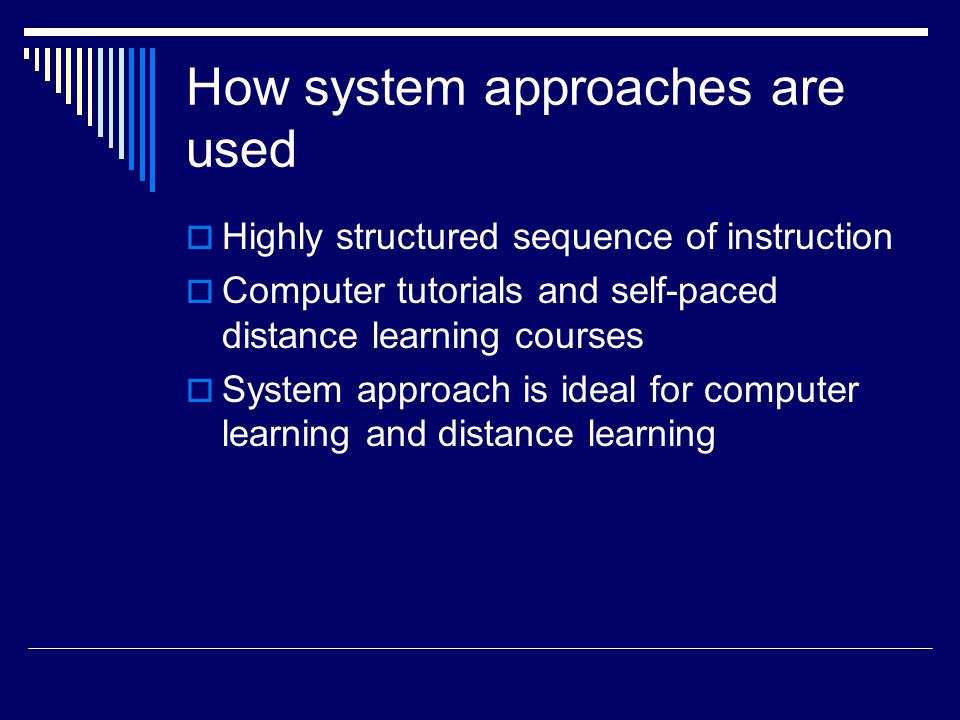 How system approaches are used

Highly structured sequence of instruction

Computer tutorials and self-paced distance learning courses

System approach is ideal for computer learning and distance learning